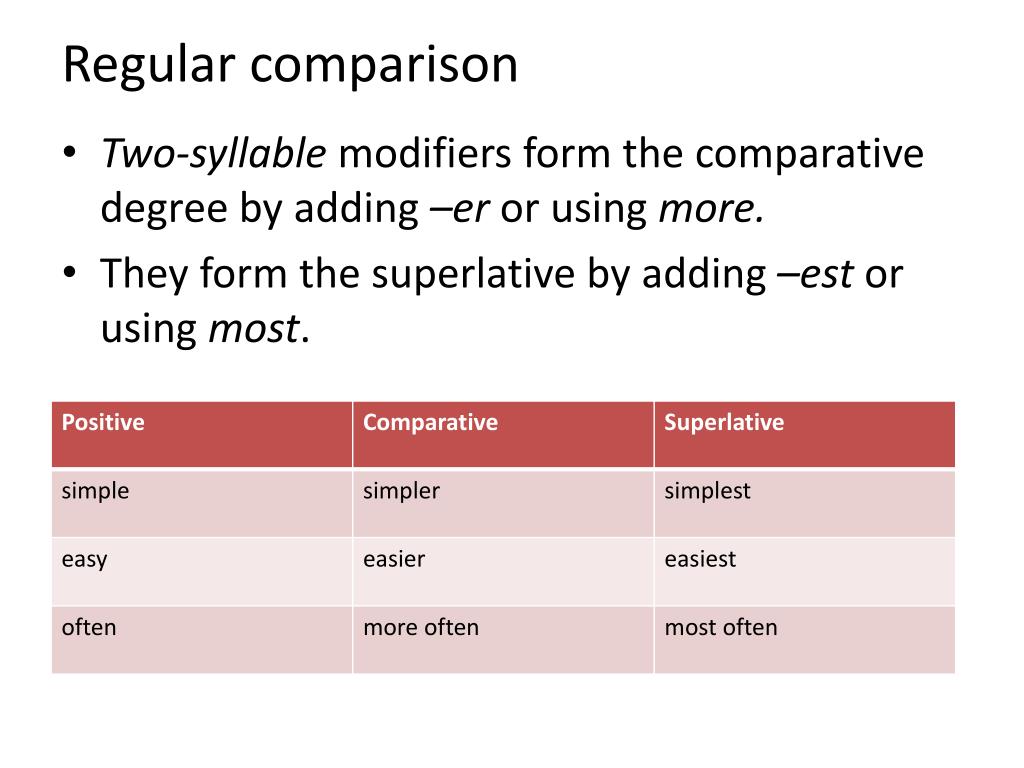 Regular comparison

• Two-syllable modifiers form the comparative degree by adding –er or using more.
• They form the superlative by adding –est or using most.

| Positive | Comparative | Superlative |
|---|---|---|
| simple | simpler | simplest |
| easy | easier | easiest |
| often | more often | most often |